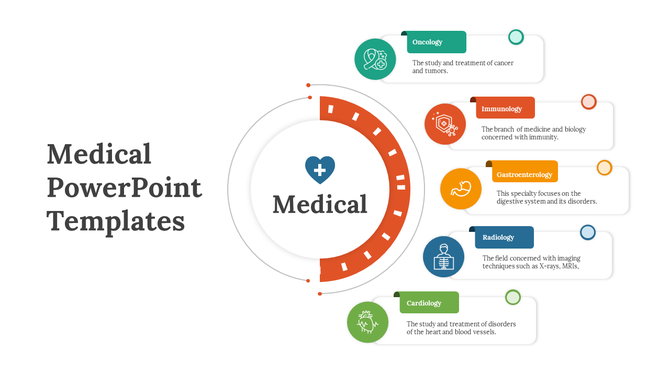 Medical PowerPoint Templates

Medical

Oncology

The study and treatment of cancer and tumors.

Immunology

The branch of medicine and biology concerned with immunity.

Gastroenterology

This specialty focuses on the digestive system and its disorders.

Radiology

The field concerned with imaging techniques such as X-rays, MRIs,

Cardiology

The study and treatment of disorders of the heart and blood vessels.